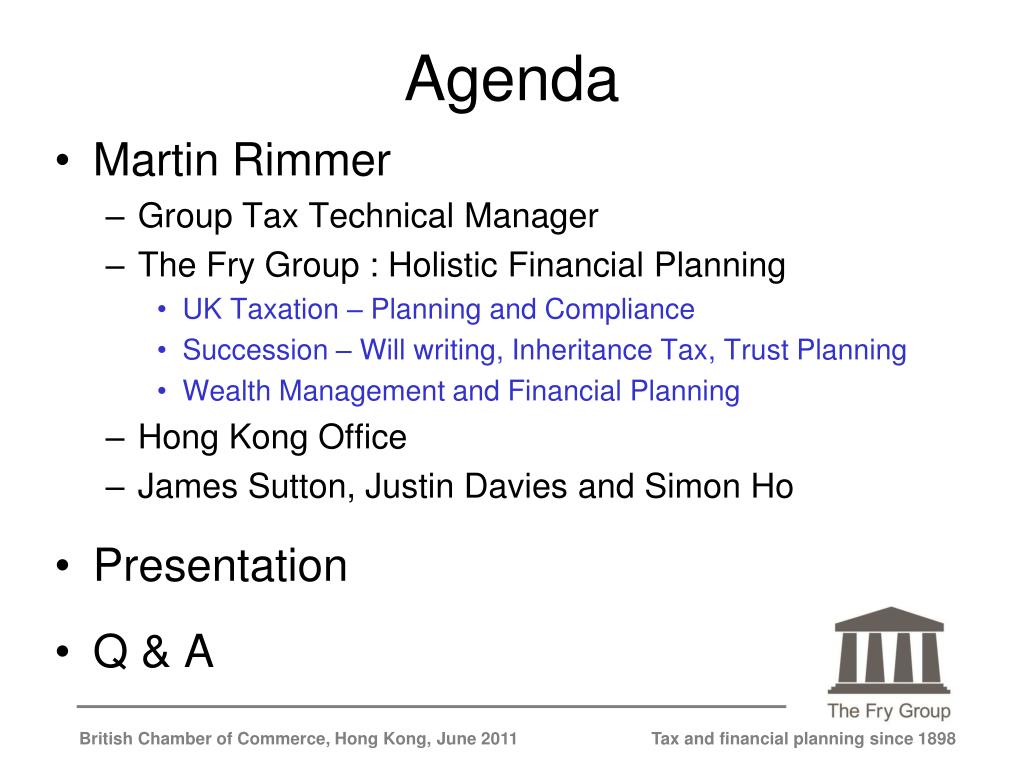 Agenda

• Martin Rimmer
– Group Tax Technical Manager
– The Fry Group : Holistic Financial Planning
• UK Taxation – Planning and Compliance
• Succession – Will writing, Inheritance Tax, Trust Planning
• Wealth Management and Financial Planning
– Hong Kong Office
– James Sutton, Justin Davies and Simon Ho

• Presentation

• Q & A

The Fry Group

British Chamber of Commerce, Hong Kong, June 2011

Tax and financial planning since 1898